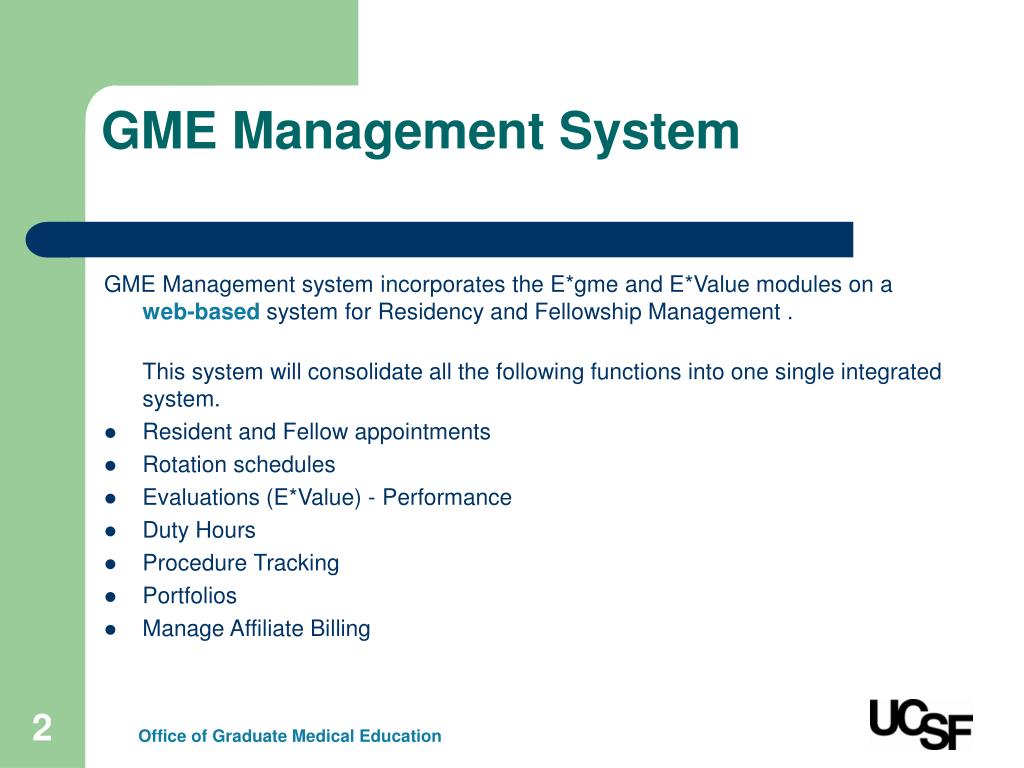 GME Management System

GME Management system incorporates the E*gme and E*Value modules on a web-based system for Residency and Fellowship Management .

This system will consolidate all the following functions into one single integrated system.

- Resident and Fellow appointments
- Rotation schedules
- Evaluations (E*Value) - Performance
- Duty Hours
- Procedure Tracking
- Portfolios
- Manage Affiliate Billing

2

Office of Graduate Medical Education

UCSF